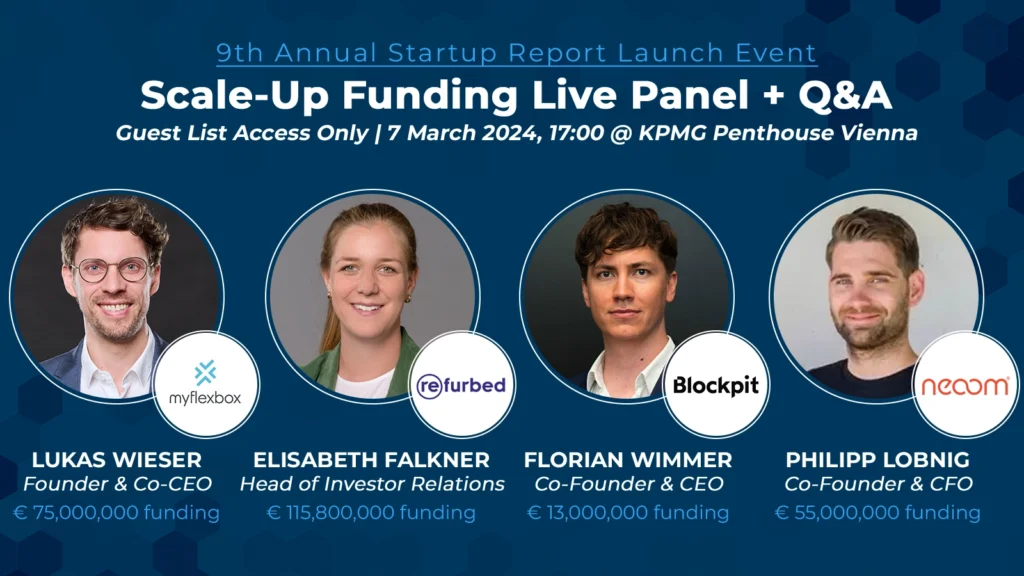 9th Annual Startup Report Launch Event

Scale-Up Funding Live Panel + Q&A

Guest List Access Only | 7 March 2024, 17:00 @ KPMG Penthouse Vienna

myflexbox

LUKAS WIESER
Founder & Co-CEO
€ 75,000,000 funding

refurbed

ELISABETH FALKNER
Head of Investor Relations
€ 115,800,000 funding

Blockpit

FLORIAN WIMMER
Co-Founder & CEO
€ 13,000,000 funding

neoom

PHILIPP LOBNIG
Co-Founder & CFO
€ 55,000,000 funding